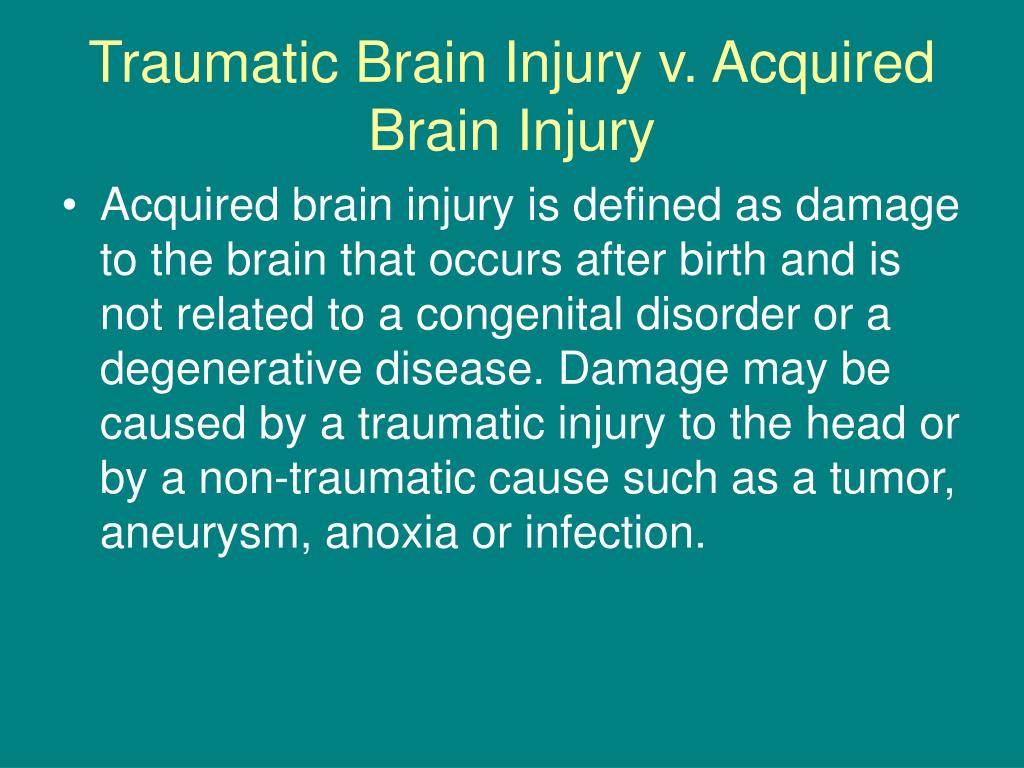 Traumatic Brain Injury v. Acquired Brain Injury

• Acquired brain injury is defined as damage to the brain that occurs after birth and is not related to a congenital disorder or a degenerative disease. Damage may be caused by a traumatic injury to the head or by a non-traumatic cause such as a tumor, aneurysm, anoxia or infection.